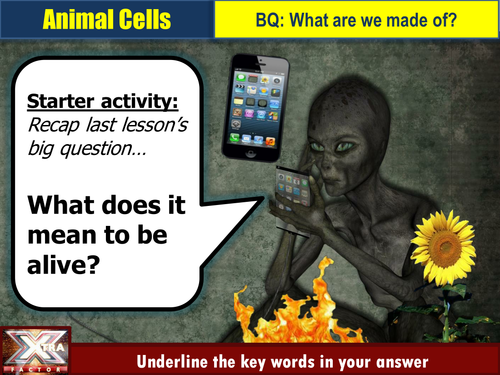 Animal Cells

BQ: What are we made of?

Starter activity:
Recap last lesson's big question…

What does it mean to be alive?

XTRA FACTOR

Underline the key words in your answer